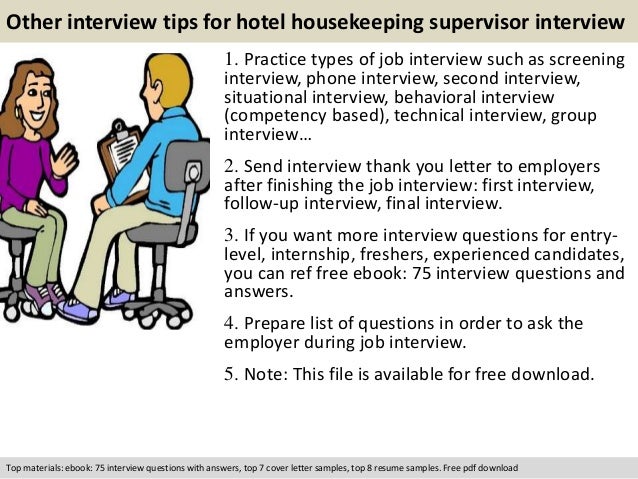 Other interview tips for hotel housekeeping supervisor interview

1. Practice types of job interview such as screening interview, phone interview, second interview, situational interview, behavioral interview (competency based), technical interview, group interview…

2. Send interview thank you letter to employers after finishing the job interview: first interview, follow-up interview, final interview.

3. If you want more interview questions for entry-level, internship, freshers, experienced candidates, you can ref free ebook: 75 interview questions and answers.

4. Prepare list of questions in order to ask the employer during job interview.

5. Note: This file is available for free download.

Top materials: ebook: 75 interview questions with answers, top 7 cover letter samples, top 8 resume samples. Free pdf download